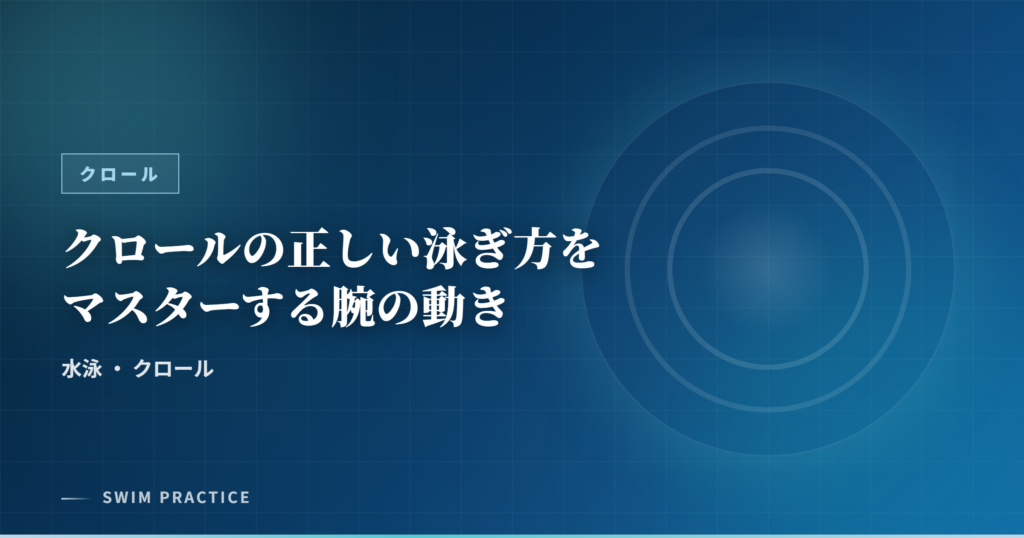 クロール

クロールの正しい泳ぎ方をマスターする腕の動き

水泳 ・ クロール

SWIM PRACTICE